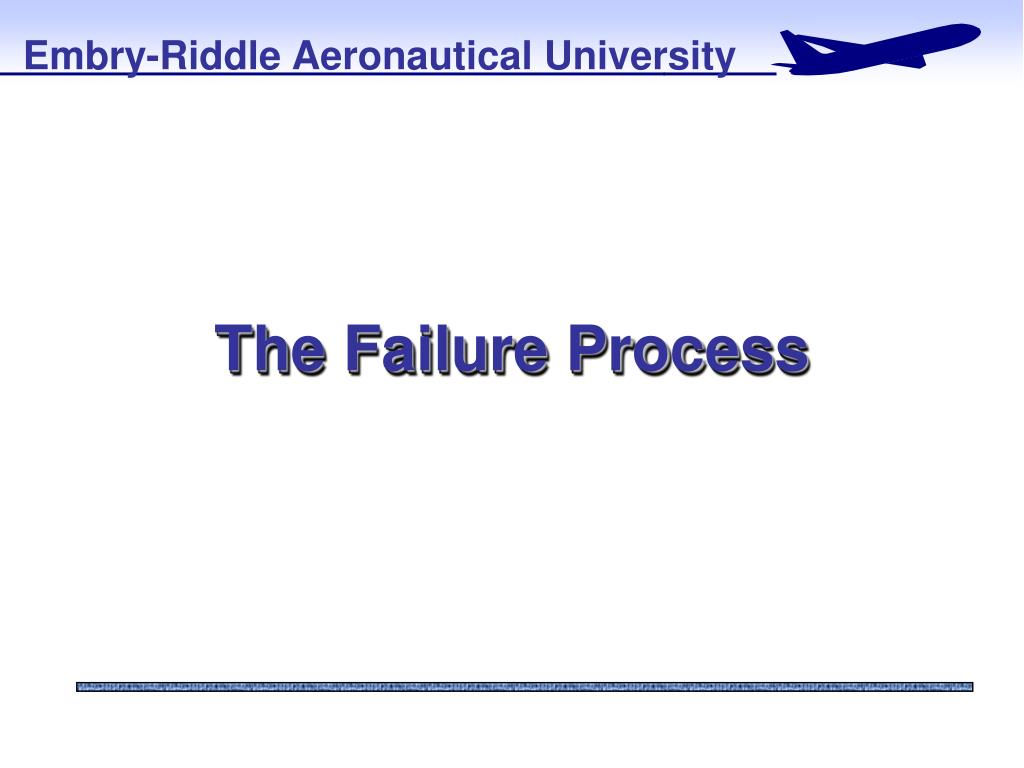 Embry-Riddle Aeronautical University

The Failure Process